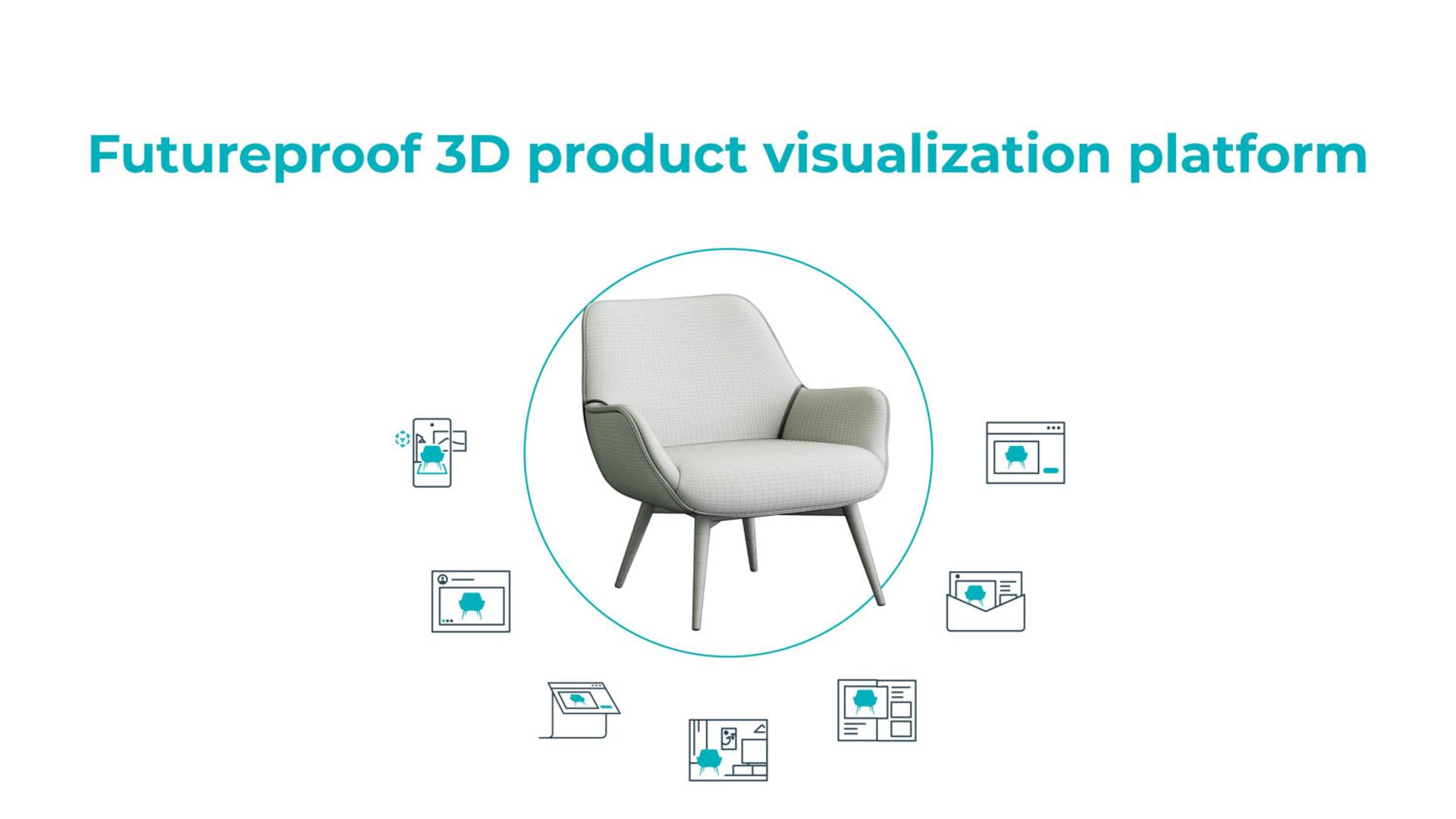 Futureproof 3D product visualization platform